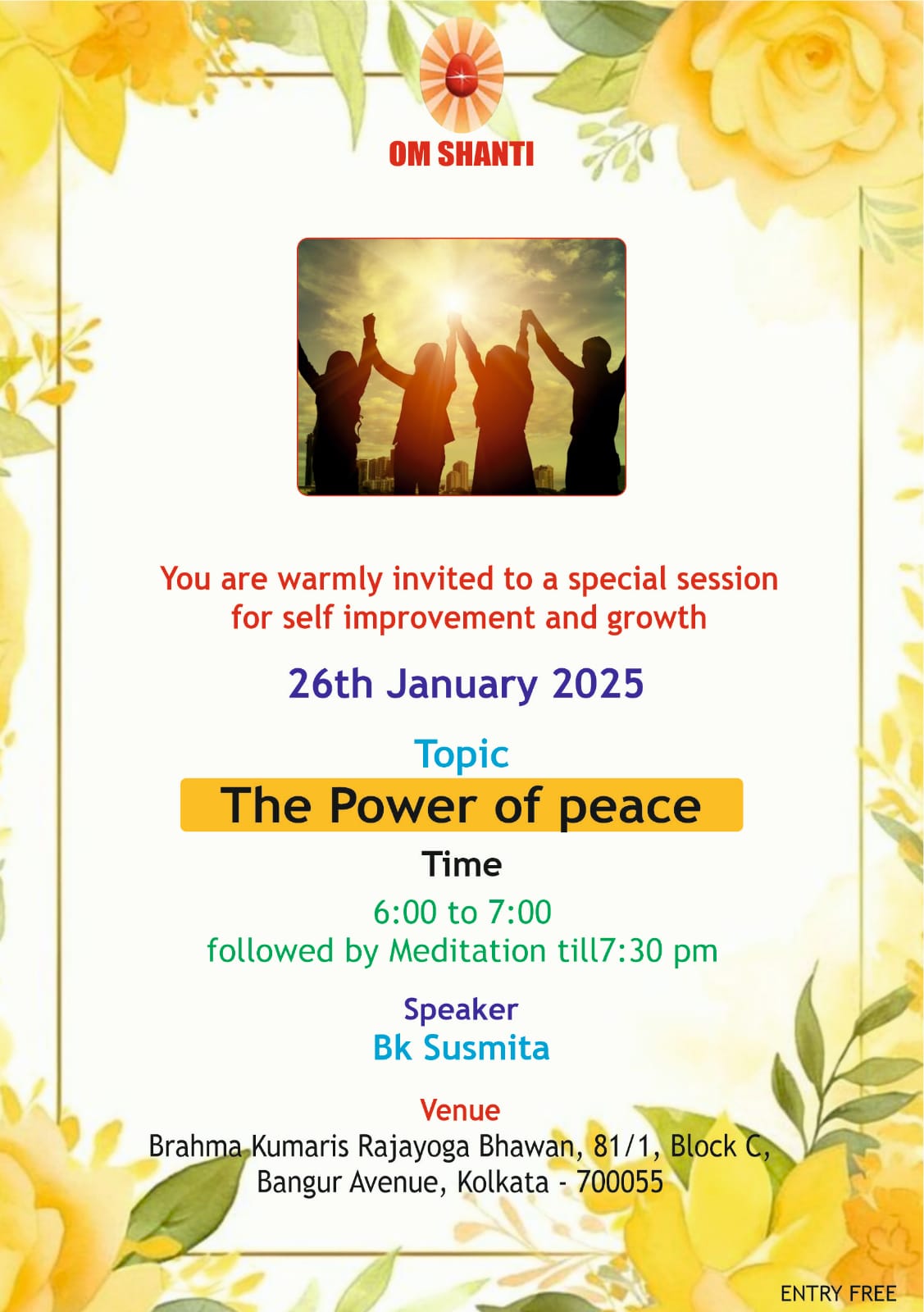 OM SHANTI

You are warmly invited to a special session for self improvement and growth

26th January 2025

Topic

The Power of peace

Time

6:00 to 7:00
followed by Meditation till7:30 pm

Speaker
Bk Susmita

Venue
Brahma Kumaris Rajayoga Bhawan, 81/1, Block C, Bangur Avenue, Kolkata - 700055

ENTRY FREE